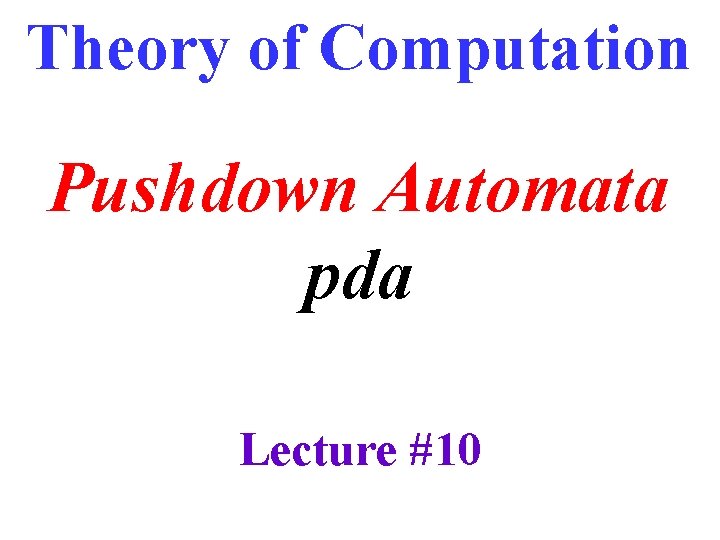 Theory of Computation

Pushdown Automata
pda

Lecture #10